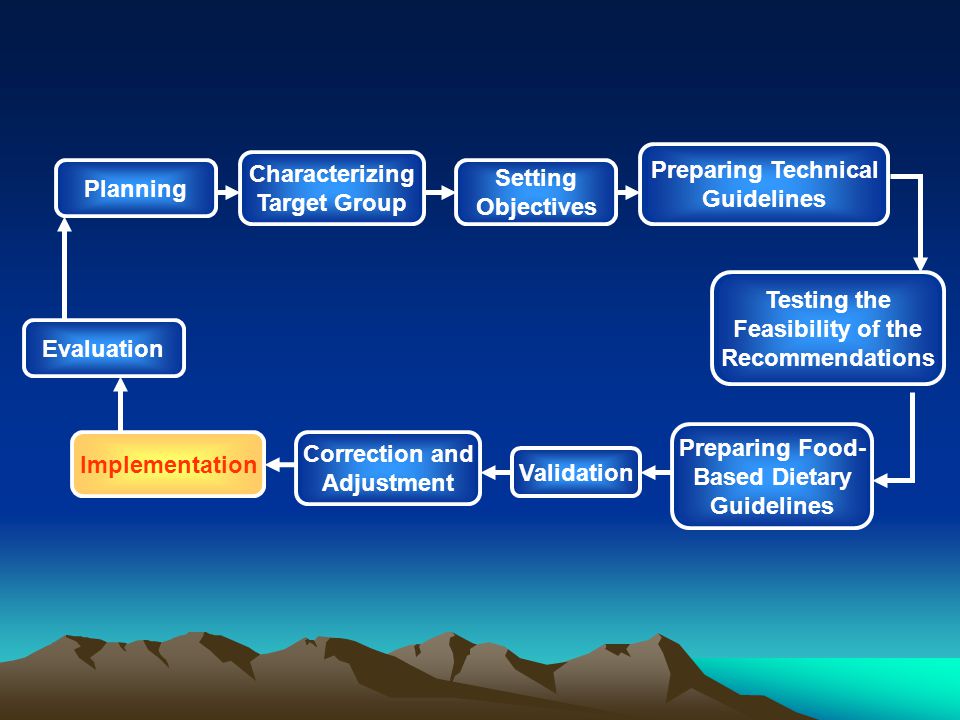 Planning

Characterizing Target Group

Setting Objectives

Preparing Technical Guidelines

Testing the Feasibility of the Recommendations

Preparing Food-Based Dietary Guidelines

Validation

Correction and Adjustment

Implementation

Evaluation